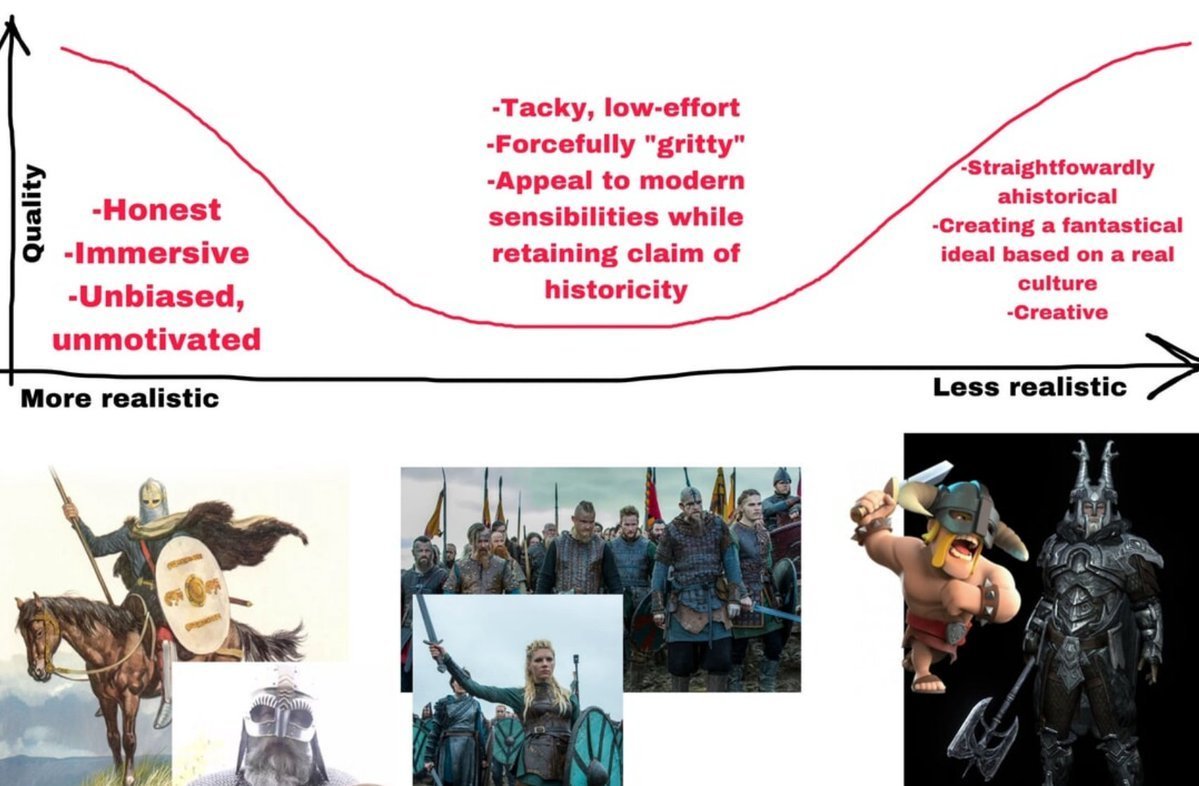 Quality

-Honest
-Immersive
-Unbiased, unmotivated

-Tacky, low-effort
-Forcefully "gritty"
-Appeal to modern sensibilities while retaining claim of historicity

-Straightfowardly ahistorical
-Creating a fantastical ideal based on a real culture
-Creative

More realistic

Less realistic